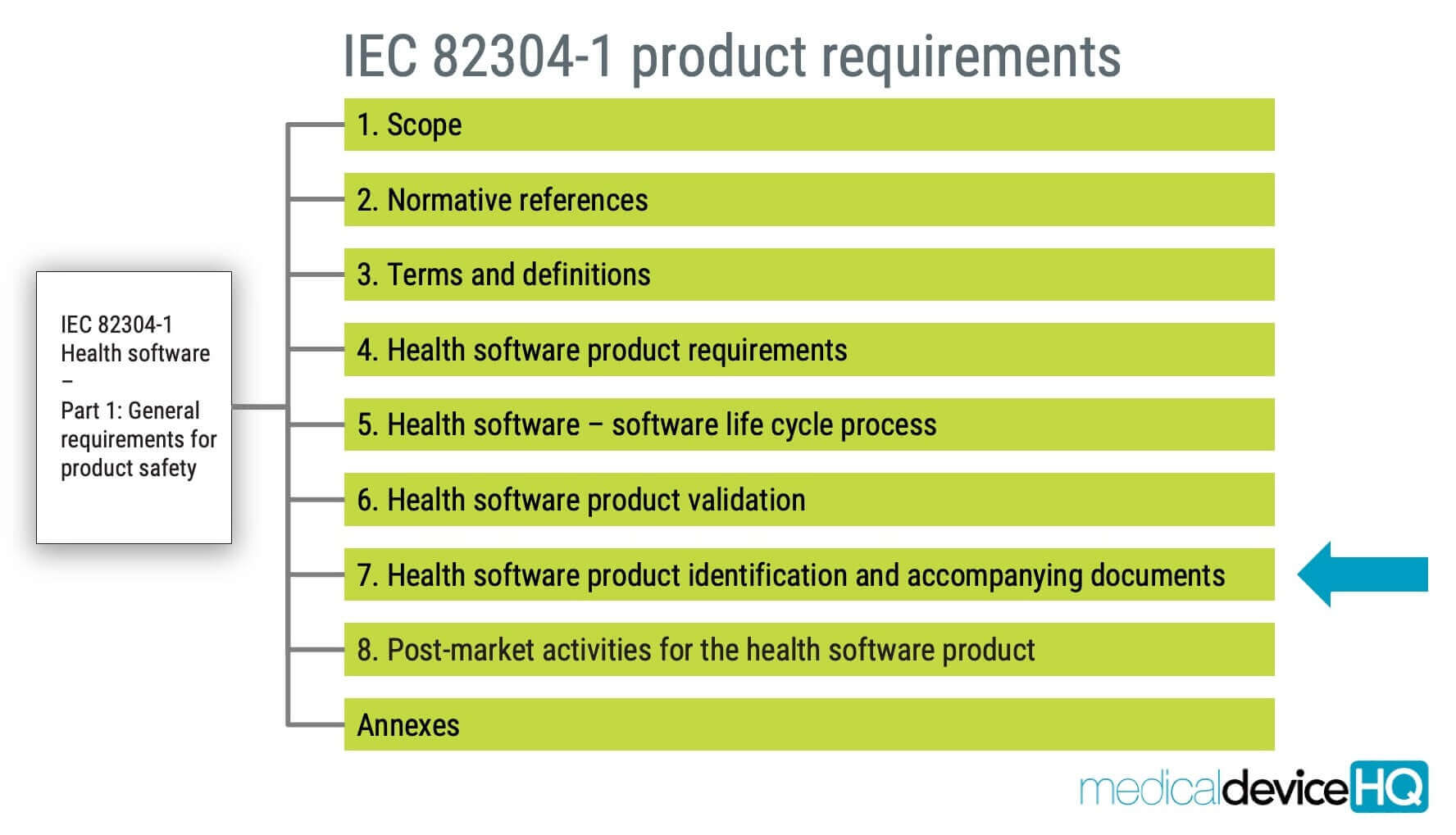 IEC 82304-1 product requirements

IEC 82304-1
Health software
–
Part 1: General requirements for product safety

1. Scope

2. Normative references

3. Terms and definitions

4. Health software product requirements

5. Health software – software life cycle process

6. Health software product validation

7. Health software product identification and accompanying documents

8. Post-market activities for the health software product

Annexes

medicaldeviceHQ